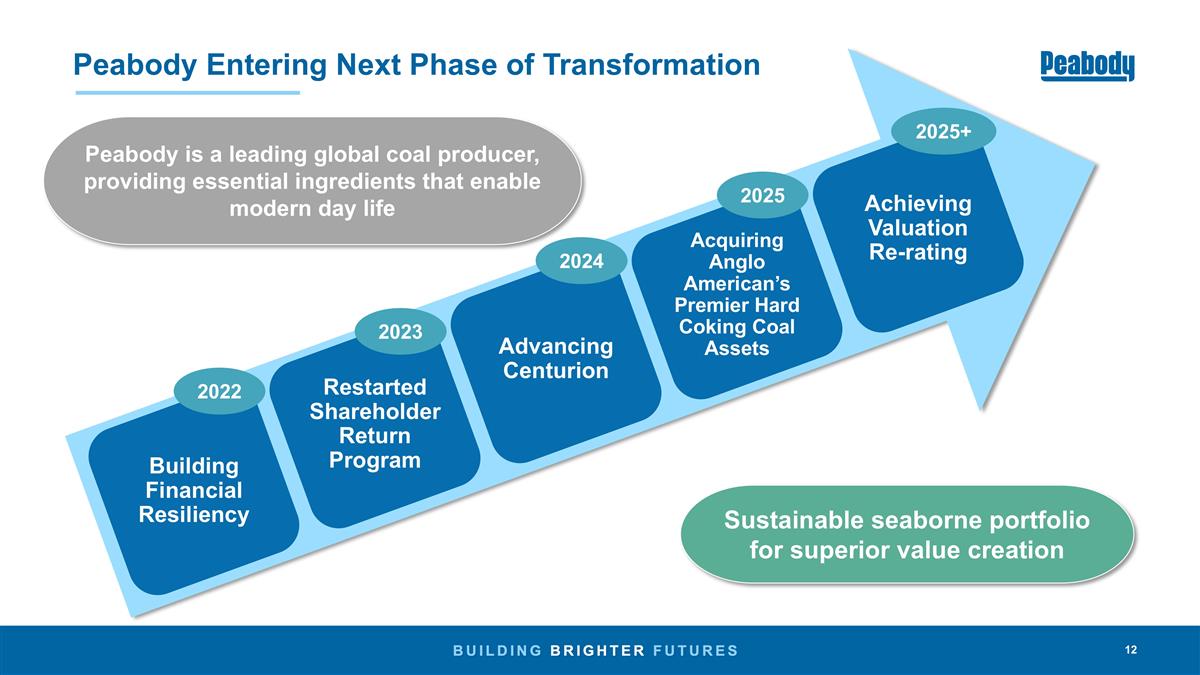 Peabody Entering Next Phase of Transformation

Peabody

Peabody is a leading global coal producer, providing essential ingredients that enable modern day life

2022
Building Financial Resiliency

2023
Restarted Shareholder Return Program

2024
Advancing Centurion

2025
Acquiring Anglo American's Premier Hard Coking Coal Assets

2025+
Achieving Valuation Re-rating

Sustainable seaborne portfolio for superior value creation

BUILDING BRIGHTER FUTURES

12